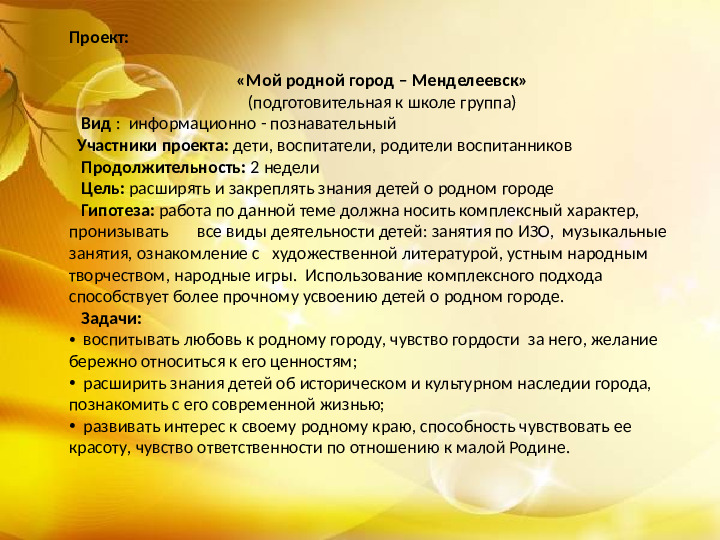 Проект:

«Мой родной город – Менделеевск»
(подготовительная к школе группа)

Вид : информационно - познавательный

Участники проекта: дети, воспитатели, родители воспитанников

Продолжительность: 2 недели

Цель: расширять и закреплять знания детей о родном городе

Гипотеза: работа по данной теме должна носить комплексный характер, пронизывать все виды деятельности детей: занятия по ИЗО, музыкальные занятия, ознакомление с художественной литературой, устным народным творчеством, народные игры. Использование комплексного подхода способствует более прочному усвоению детей о родном городе.

Задачи:
• воспитывать любовь к родному городу, чувство гордости за него, желание бережно относиться к его ценностям;
• расширить знания детей об историческом и культурном наследии города, познакомить с его современной жизнью;
• развивать интерес к своему родному краю, способность чувствовать ее красоту, чувство ответственности по отношению к малой Родине.